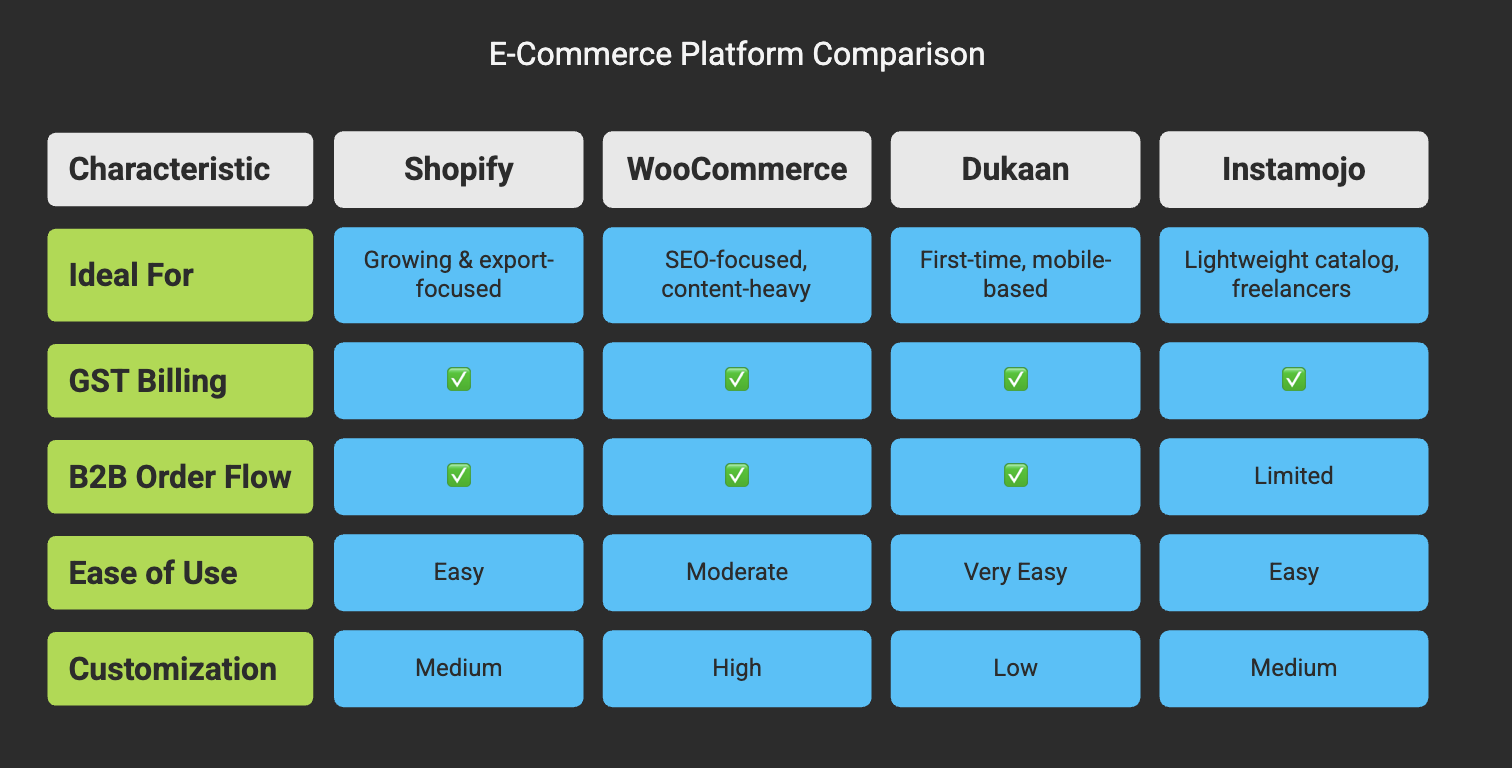 E-Commerce Platform Comparison

| Characteristic | Shopify | WooCommerce | Dukaan | Instamojo |
|---|---|---|---|---|
| Ideal For | Growing & export-focused | SEO-focused, content-heavy | First-time, mobile-based | Lightweight catalog, freelancers |
| GST Billing | ✅ | ✅ | ✅ | ✅ |
| B2B Order Flow | ✅ | ✅ | ✅ | Limited |
| Ease of Use | Easy | Moderate | Very Easy | Easy |
| Customization | Medium | High | Low | Medium |